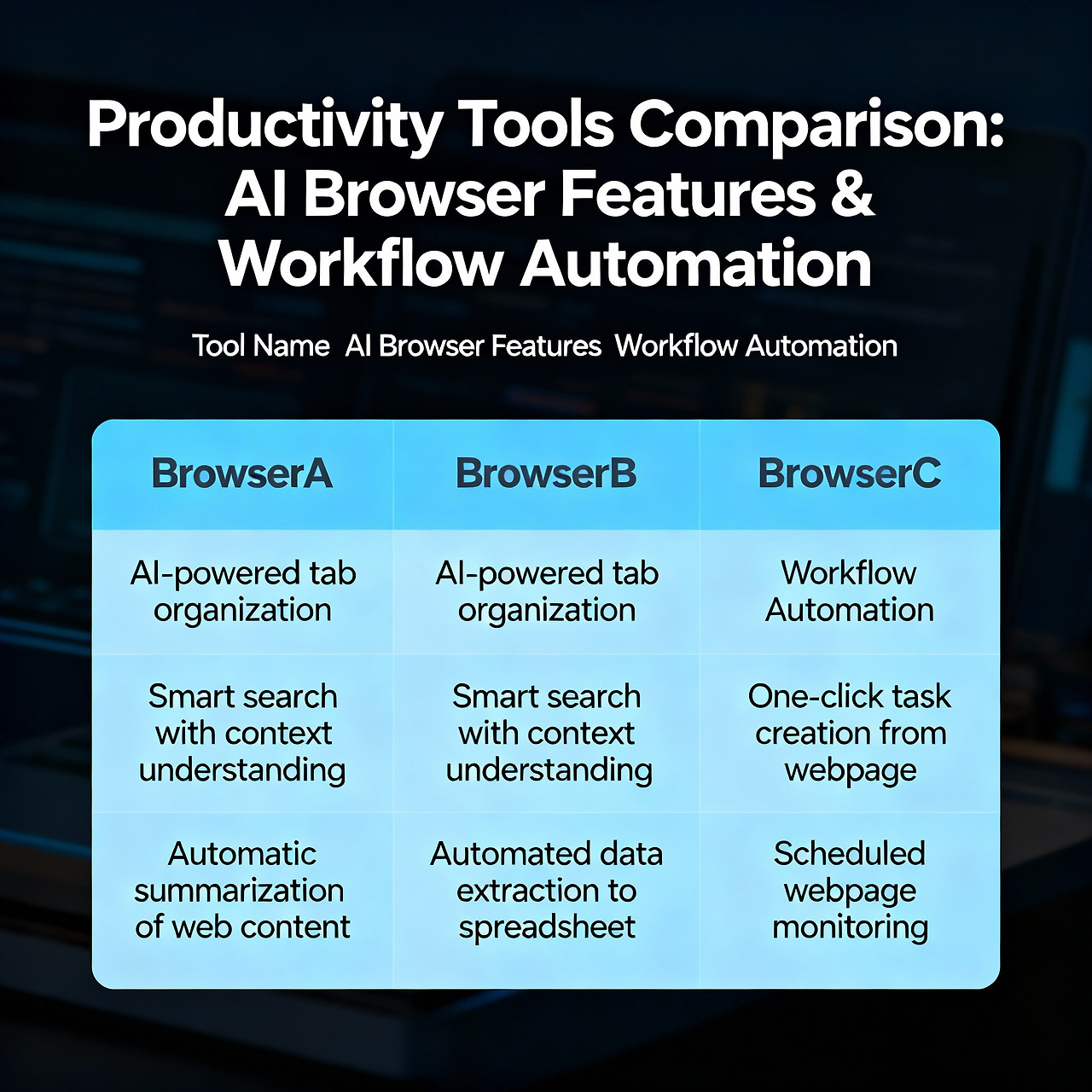 Productivity Tools Comparison: AI Browser Features & Workflow Automation

Tool Name  AI Browser Features  Workflow Automation

| BrowserA | BrowserB | BrowserC |
|---|---|---|
| AI-powered tab organization | AI-powered tab organization | Workflow Automation |
| Smart search with context understanding | Smart search with context understanding | One-click task creation from webpage |
| Automatic summarization of web content | Automated data extraction to spreadsheet | Scheduled webpage monitoring |